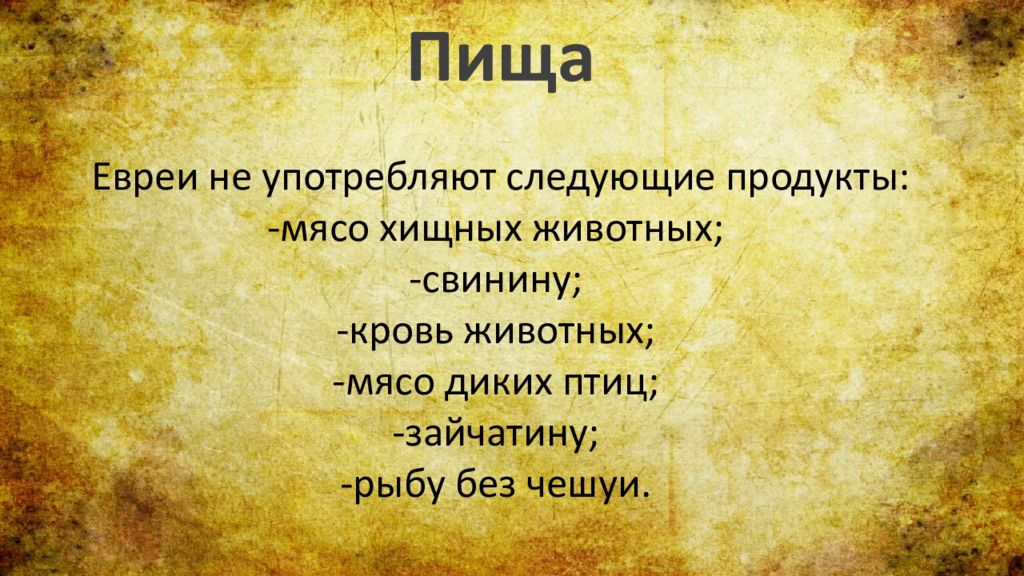 Пища

Евреи не употребляют следующие продукты:
-мясо хищных животных;
-свинину;
-кровь животных;
-мясо диких птиц;
-зайчатину;
-рыбу без чешуи.